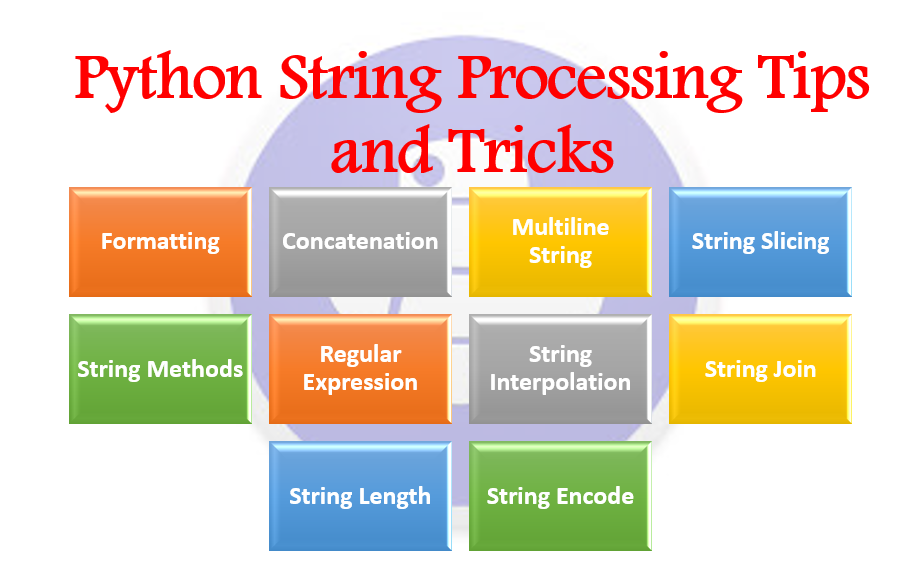 Python String Processing Tips and Tricks

Formatting

Concatenation

Multiline String

String Slicing

String Methods

Regular Expression

String Interpolation

String Join

String Length

String Encode